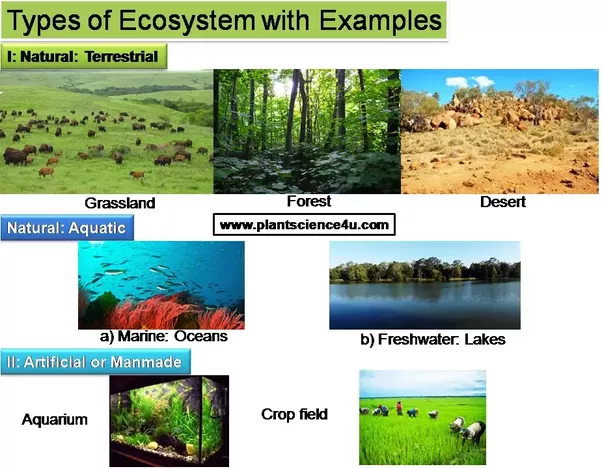 Types of Ecosystem with Examples

I: Natural: Terrestrial

Grassland

Forest

Desert

Natural: Aquatic

www.plantscience4u.com

a) Marine: Oceans

b) Freshwater: Lakes

II: Artificial or Manmade

Aquarium

Crop field